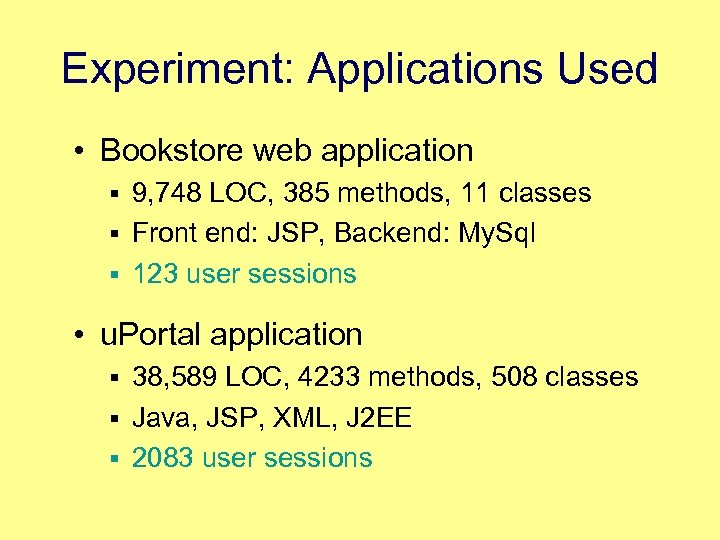 Experiment: Applications Used

• Bookstore web application
▪ 9,748 LOC, 385 methods, 11 classes
▪ Front end: JSP, Backend: MySql
▪ 123 user sessions

• uPortal application
▪ 38,589 LOC, 4233 methods, 508 classes
▪ Java, JSP, XML, J2EE
▪ 2083 user sessions